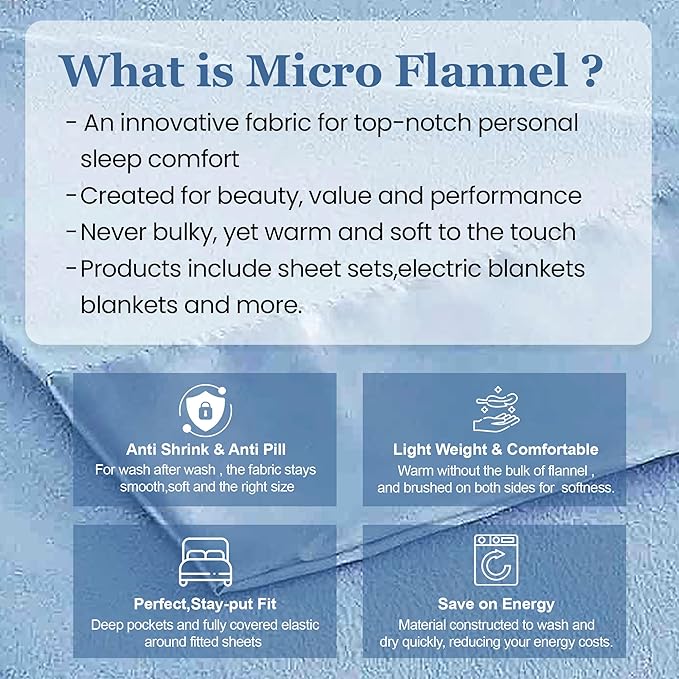 What is Micro Flannel ?

- An innovative fabric for top-notch personal sleep comfort

-Created for beauty, value and performance

-Never bulky, yet warm and soft to the touch

-Products include sheet sets,electric blankets blankets and more.

Anti Shrink & Anti Pill
For wash after wash , the fabric stays smooth,soft and the right size

Light Weight & Comfortable
Warm without the bulk of flannel , and brushed on both sides for softness.

Perfect,Stay-put Fit
Deep pockets and fully covered elastic around fitted sheets

Save on Energy
Material constructed to wash and dry quickly, reducing your energy costs.